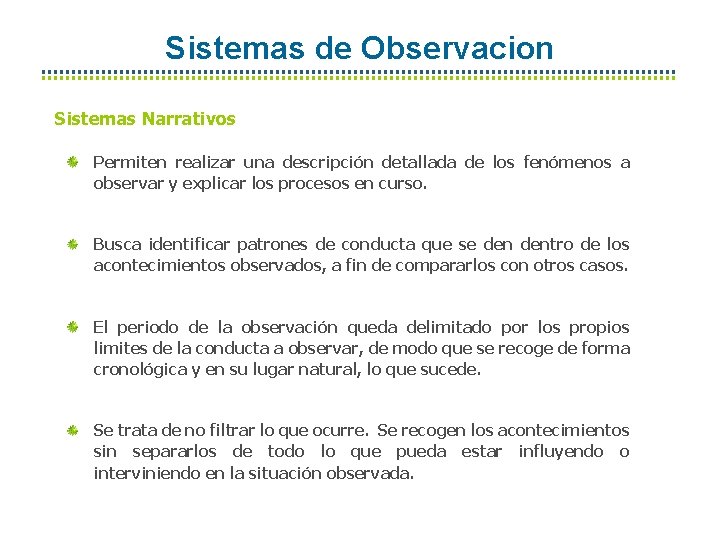 Sistemas de Observacion

Sistemas Narrativos

Permiten realizar una descripción detallada de los fenómenos a observar y explicar los procesos en curso.

Busca identificar patrones de conducta que se den dentro de los acontecimientos observados, a fin de compararlos con otros casos.

El periodo de la observación queda delimitado por los propios limites de la conducta a observar, de modo que se recoge de forma cronológica y en su lugar natural, lo que sucede.

Se trata de no filtrar lo que ocurre. Se recogen los acontecimientos sin separarlos de todo lo que pueda estar influyendo o interviniendo en la situación observada.